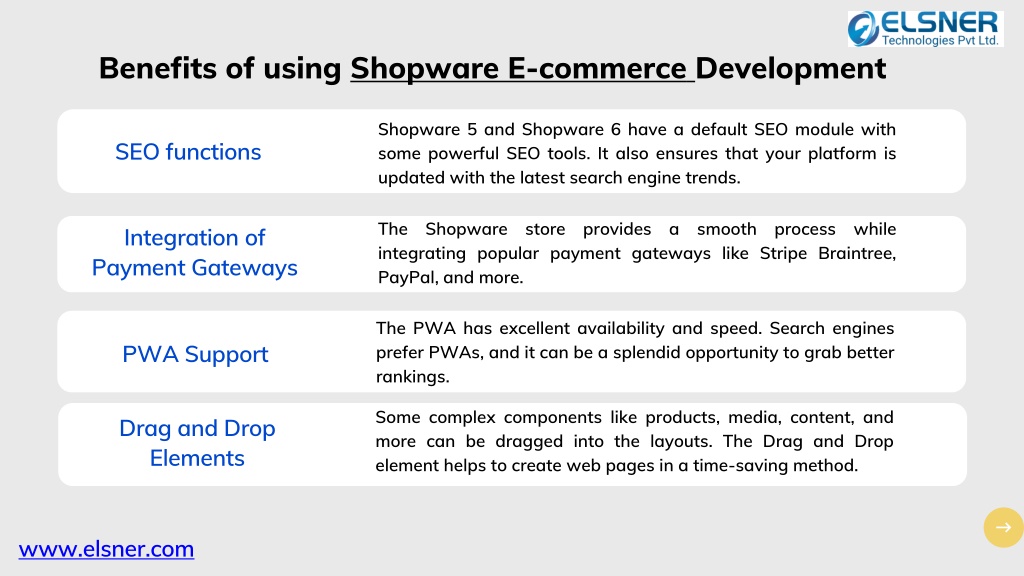 ELSNER
Technologies Pvt Ltd.

Benefits of using Shopware E-commerce Development

SEO functions

Shopware 5 and Shopware 6 have a default SEO module with some powerful SEO tools. It also ensures that your platform is updated with the latest search engine trends.

Integration of Payment Gateways

The Shopware store provides a smooth process while integrating popular payment gateways like Stripe Braintree, PayPal, and more.

PWA Support

The PWA has excellent availability and speed. Search engines prefer PWAs, and it can be a splendid opportunity to grab better rankings.

Drag and Drop Elements

Some complex components like products, media, content, and more can be dragged into the layouts. The Drag and Drop element helps to create web pages in a time-saving method.

www.elsner.com